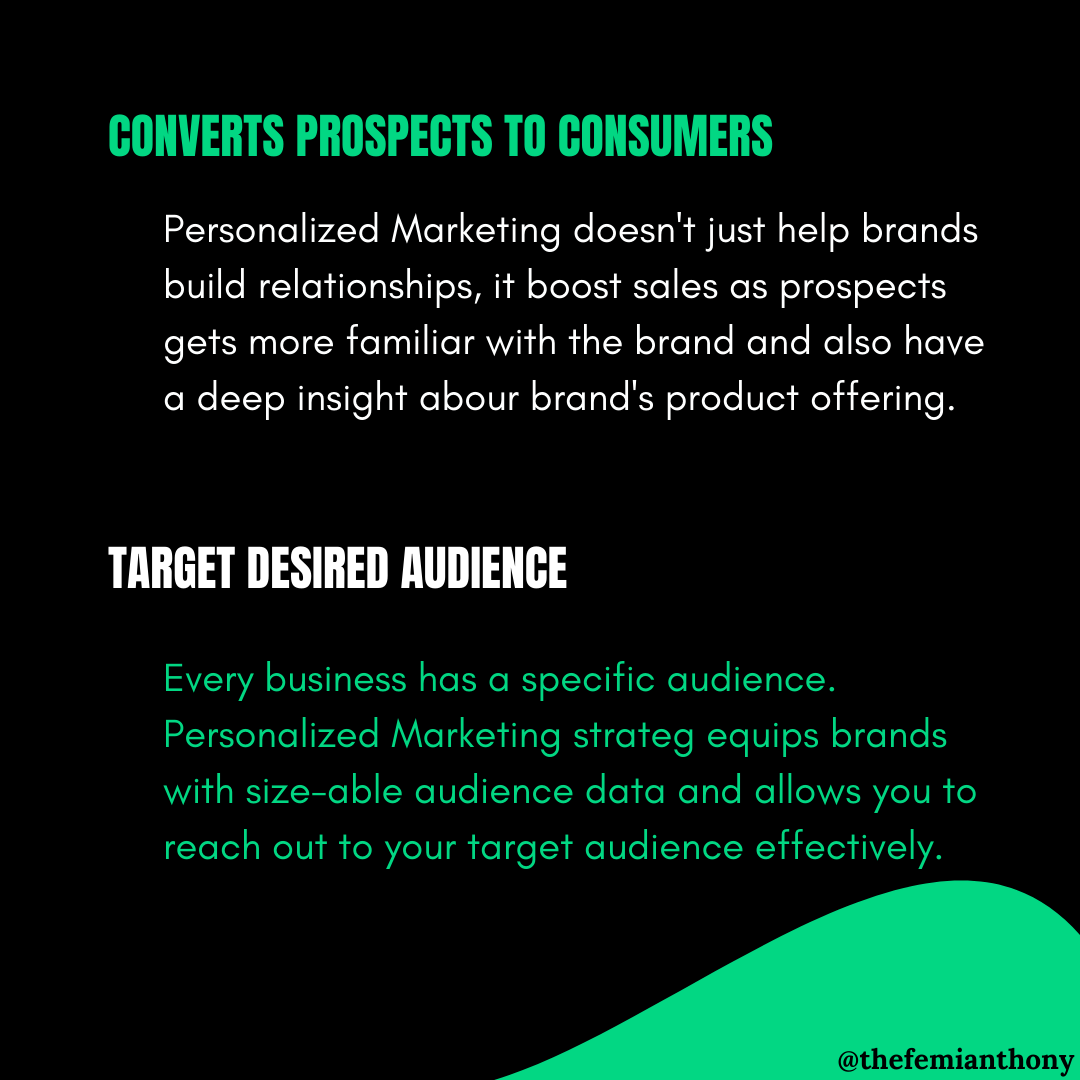 CONVERTS PROSPECTS TO CONSUMERS

Personalized Marketing doesn't just help brands build relationships, it boost sales as prospects gets more familiar with the brand and also have a deep insight abour brand's product offering.

TARGET DESIRED AUDIENCE

Every business has a specific audience. Personalized Marketing strateg equips brands with size-able audience data and allows you to reach out to your target audience effectively.

@thefemianthony